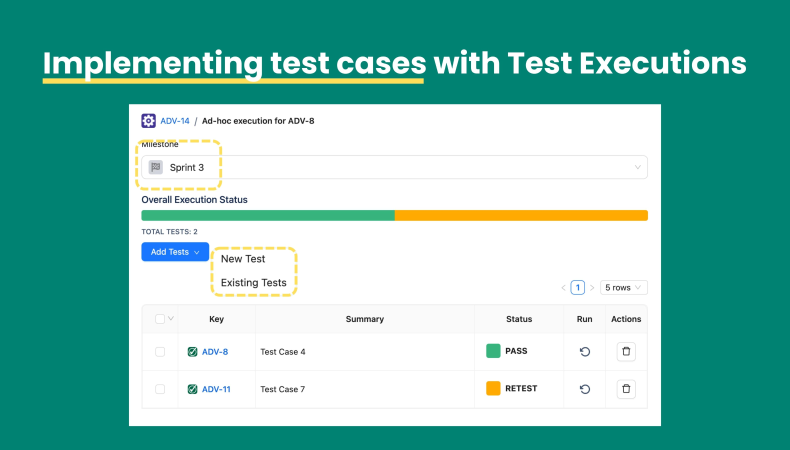 Implementing test cases with Test Executions

ADV-14 / Ad-hoc execution for ADV-8

Milestone

Sprint 3

Overall Execution Status

TOTAL TESTS: 2

Add Tests

New Test

Existing Tests

1

5 rows

| | Key | Summary | Status | Run | Actions |
|---|---|---|---|---|---|
| | ADV-8 | Test Case 4 | PASS | | |
| | ADV-11 | Test Case 7 | RETEST | | |